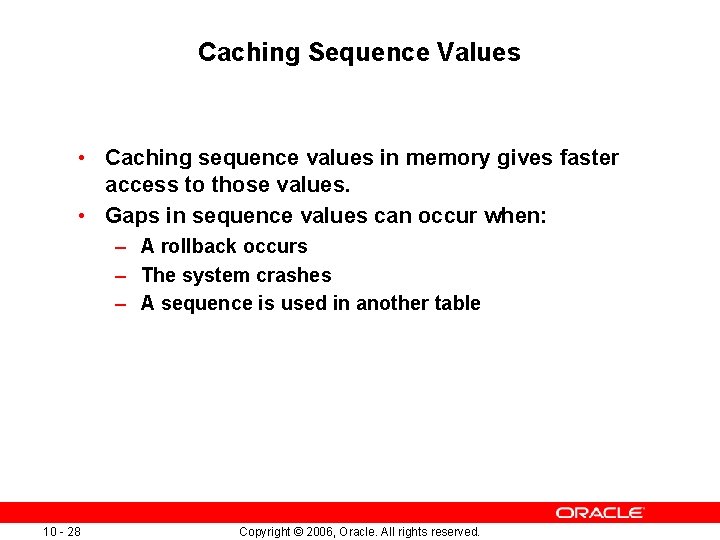 Caching Sequence Values

• Caching sequence values in memory gives faster access to those values.
• Gaps in sequence values can occur when:
– A rollback occurs
– The system crashes
– A sequence is used in another table

ORACLE

10 - 28

Copyright © 2006, Oracle. All rights reserved.